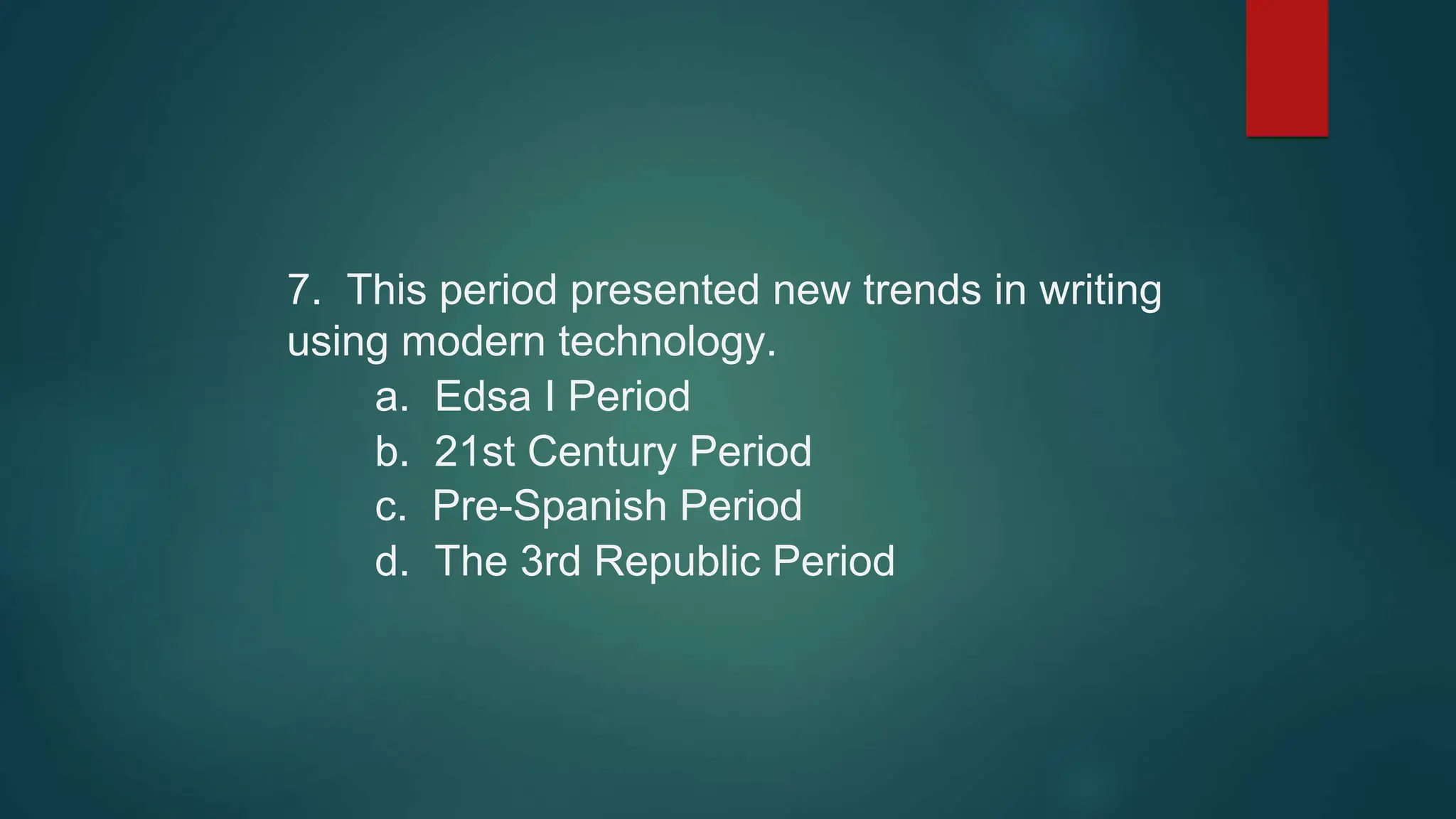 7. This period presented new trends in writing using modern technology.

a. Edsa I Period
b. 21st Century Period
c. Pre-Spanish Period
d. The 3rd Republic Period